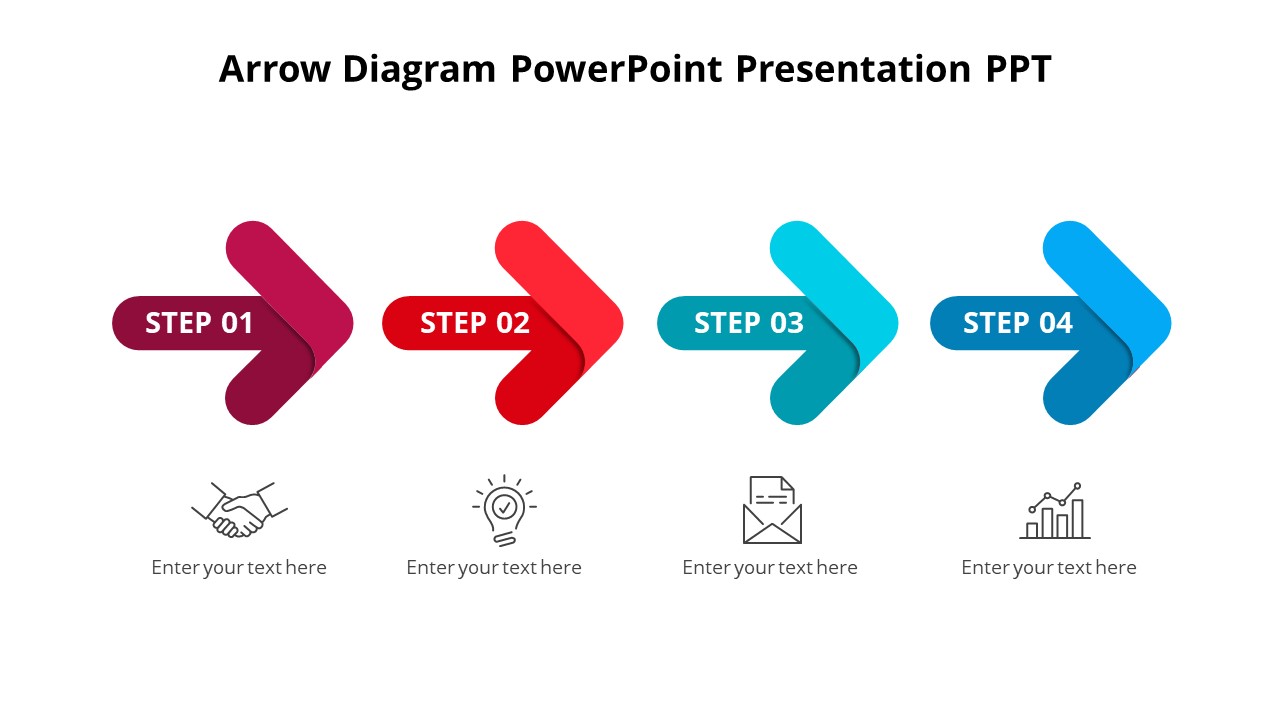 Arrow Diagram PowerPoint Presentation PPT

STEP 01

STEP 02

STEP 03

STEP 04

Enter your text here

Enter your text here

Enter your text here

Enter your text here